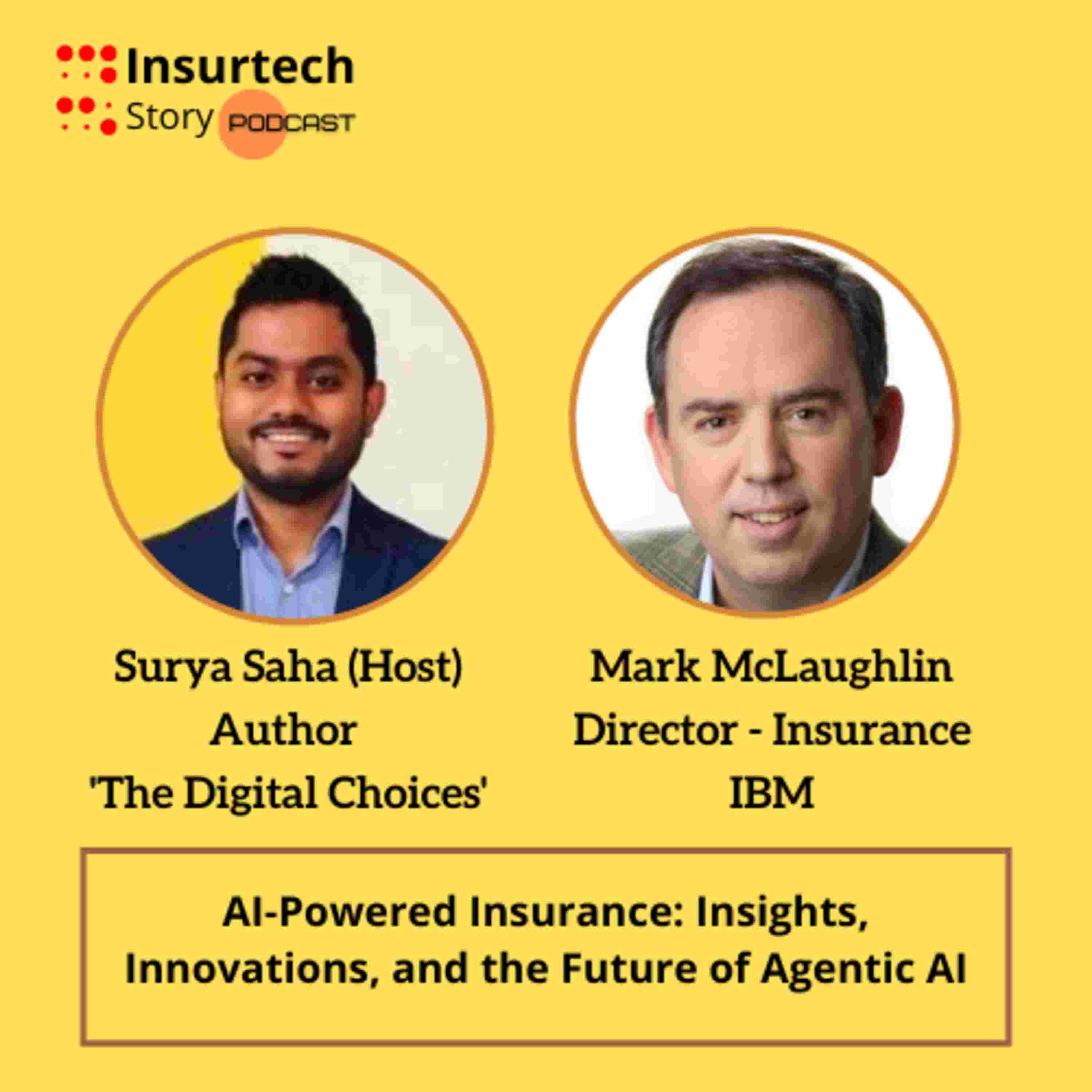 Insurtech
Story PODCAST

Surya Saha (Host)
Author
'The Digital Choices'

Mark McLaughlin
Director - Insurance
IBM

AI-Powered Insurance: Insights, Innovations, and the Future of Agentic AI